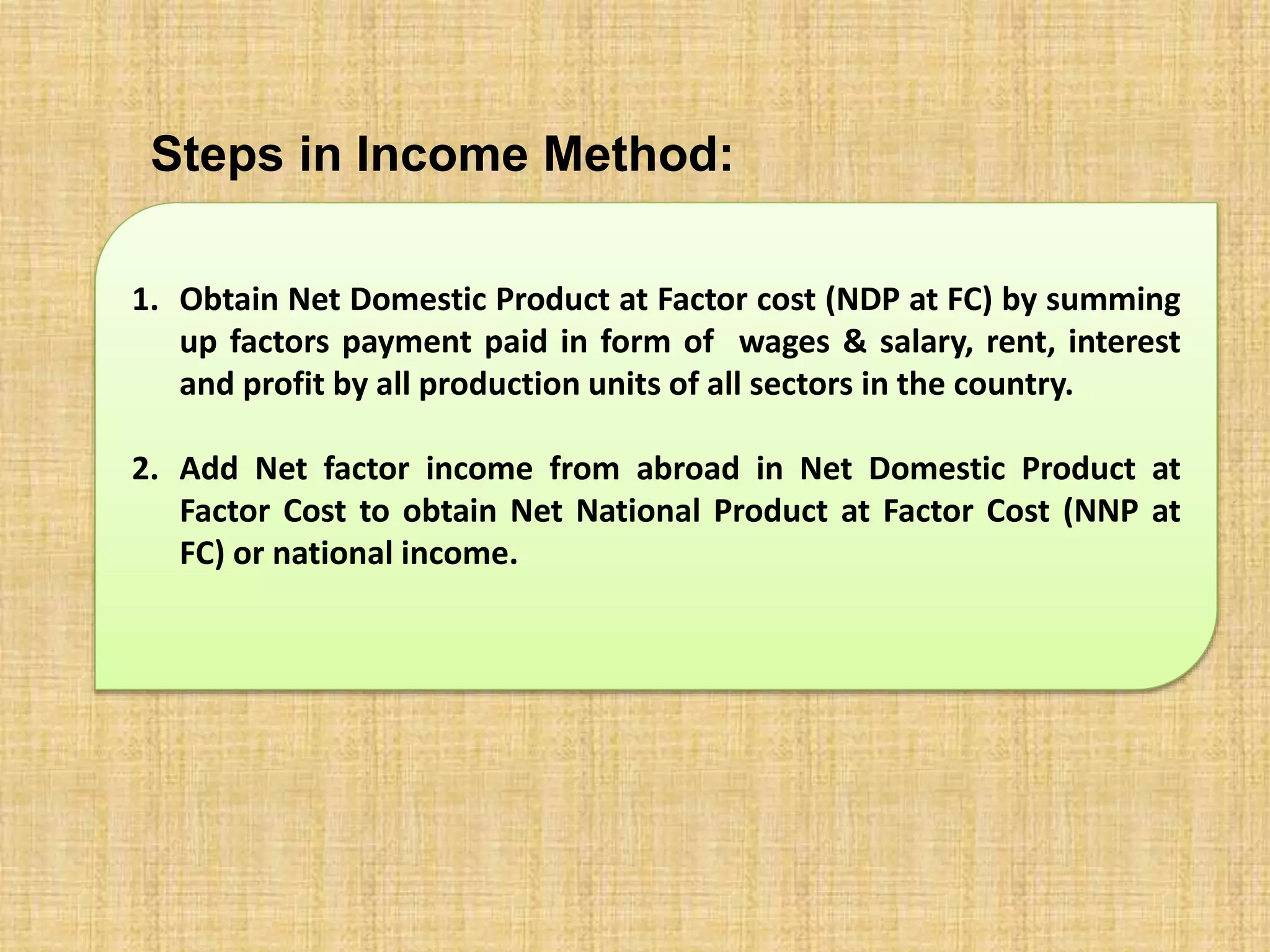 Steps in Income Method:

1. Obtain Net Domestic Product at Factor cost (NDP at FC) by summing up factors payment paid in form of wages & salary, rent, interest and profit by all production units of all sectors in the country.

2. Add Net factor income from abroad in Net Domestic Product at Factor Cost to obtain Net National Product at Factor Cost (NNP at FC) or national income.